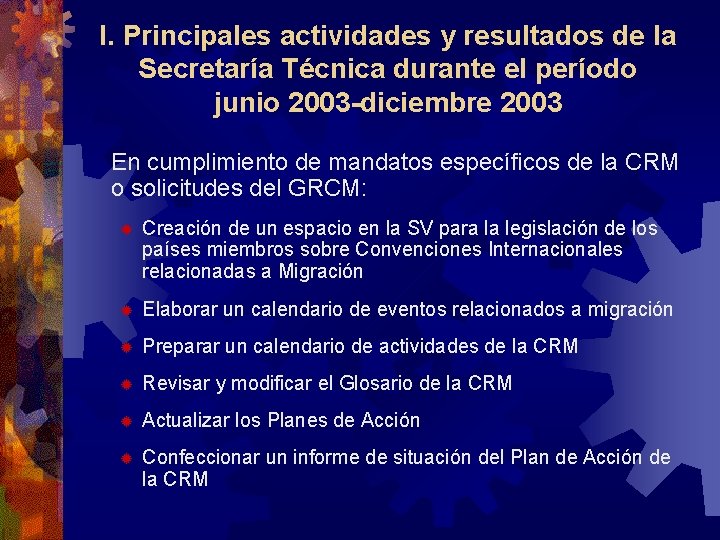 I. Principales actividades y resultados de la Secretaría Técnica durante el período junio 2003-diciembre 2003

En cumplimiento de mandatos específicos de la CRM o solicitudes del GRCM:

Creación de un espacio en la SV para la legislación de los países miembros sobre Convenciones Internacionales relacionadas a Migración

Elaborar un calendario de eventos relacionados a migración

Preparar un calendario de actividades de la CRM

Revisar y modificar el Glosario de la CRM

Actualizar los Planes de Acción

Confeccionar un informe de situación del Plan de Acción de la CRM